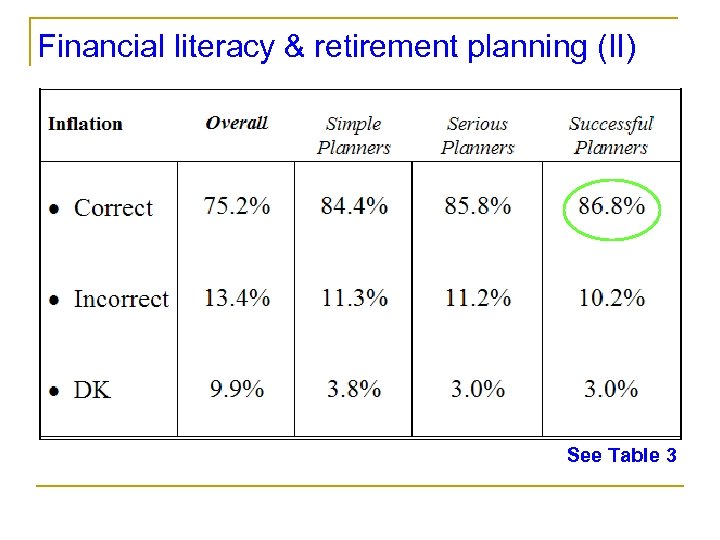 Financial literacy & retirement planning (II)

| Inflation | Overall | Simple Planners | Serious Planners | Successful Planners |
|---|---|---|---|---|
| • Correct | 75.2% | 84.4% | 85.8% | 86.8% |
| • Incorrect | 13.4% | 11.3% | 11.2% | 10.2% |
| • DK | 9.9% | 3.8% | 3.0% | 3.0% |

See Table 3